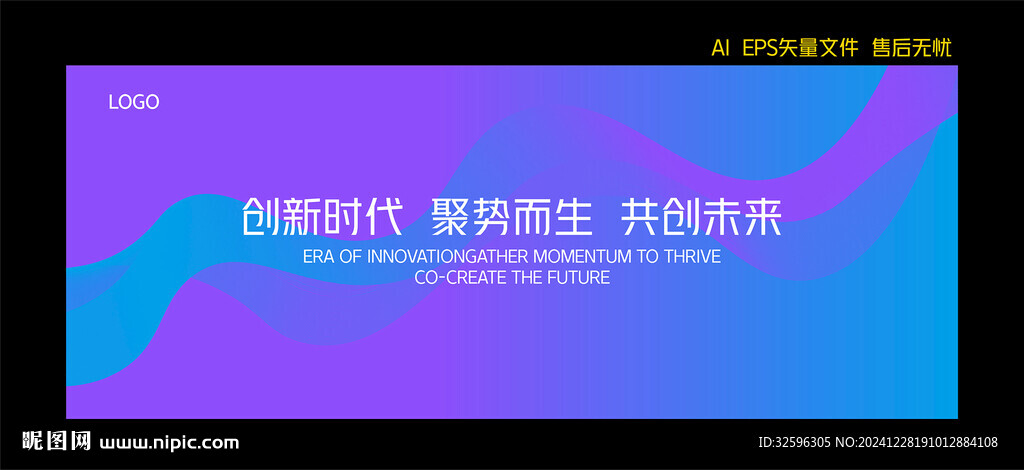 AI EPS矢量文件 售后无忧

LOGO

创新时代 聚势而生 共创未来

ERA OF INNOVATIONGATHER MOMENTUM TO THRIVE
CO-CREATE THE FUTURE

昵图网 www.nipic.com

ID:32596305 NO:20241228191012884108